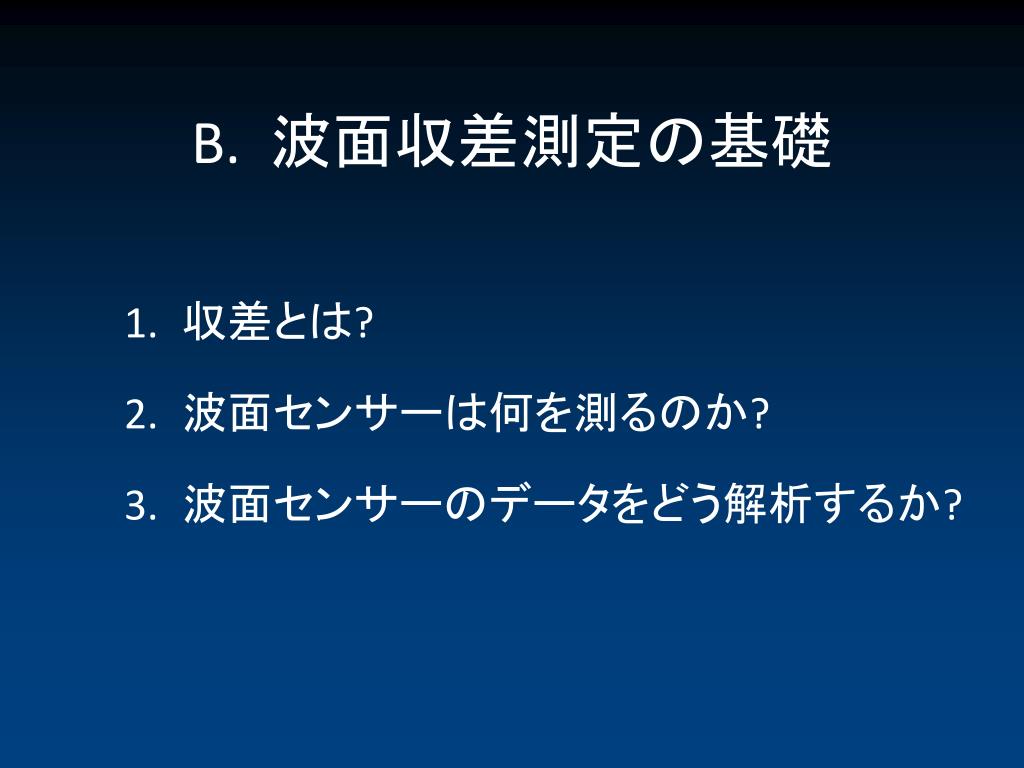 B. 波面収差測定の基礎

1. 収差とは?

2. 波面センサーは何を測るのか?

3. 波面センサーのデータをどう解析するか?